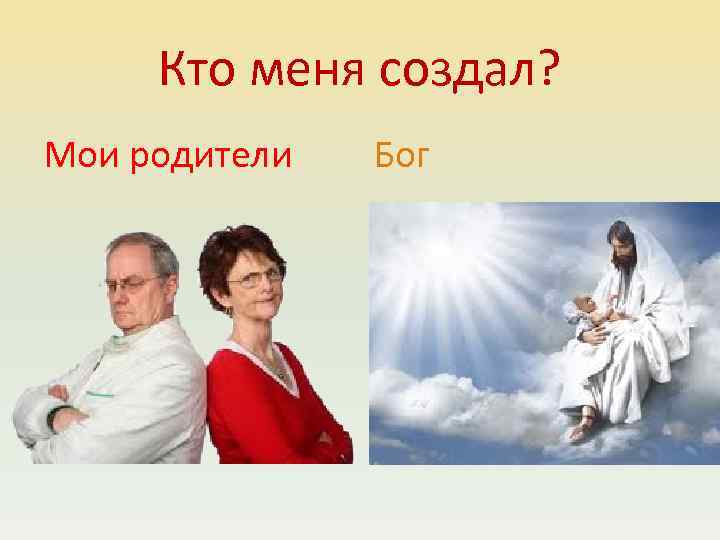 Кто меня создал?

Мои родители

Бог